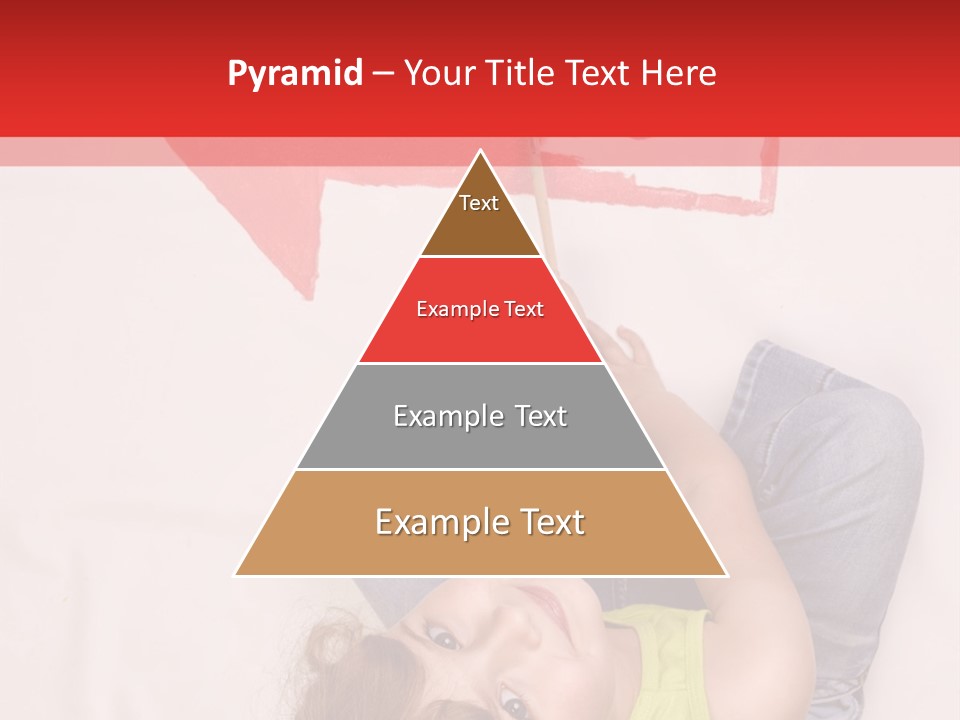 Pyramid – Your Title Text Here

Text

Example Text

Example Text

Example Text